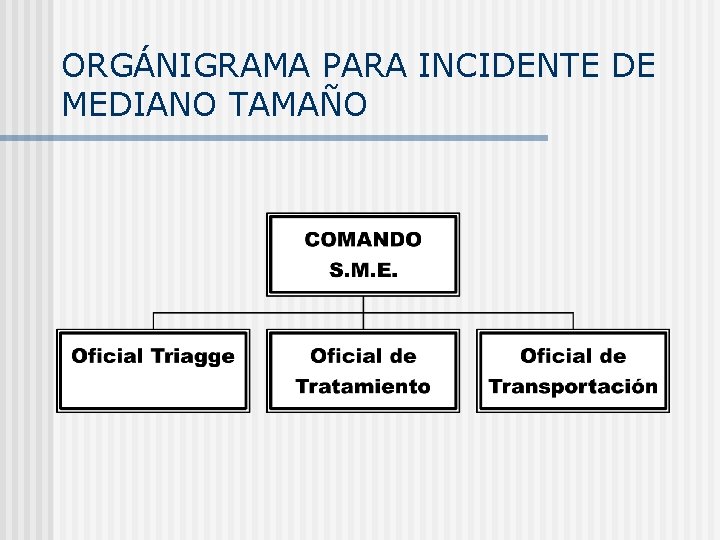 ORGÁNIGRAMA PARA INCIDENTE DE MEDIANO TAMAÑO

COMANDO
S.M.E.

Oficial Triagge

Oficial de Tratamiento

Oficial de Transportación